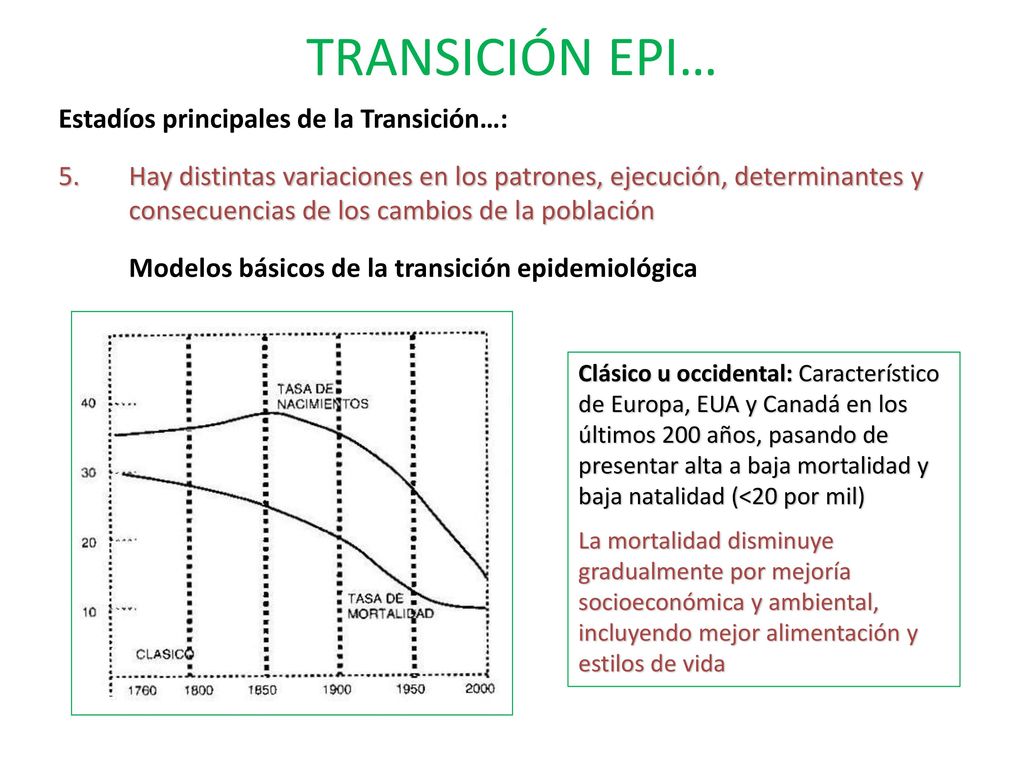 TRANSICIÓN EPI…

Estadíos principales de la Transición…:

5. Hay distintas variaciones en los patrones, ejecución, determinantes y consecuencias de los cambios de la población

Modelos básicos de la transición epidemiológica

40
30
20
10

TASA DE NACIMIENTOS

TASA DE MORTALIDAD

CLASICO

1760 1800 1850 1900 1950 2000

Clásico u occidental: Característico de Europa, EUA y Canadá en los últimos 200 años, pasando de presentar alta a baja mortalidad y baja natalidad (<20 por mil)

La mortalidad disminuye gradualmente por mejoría socioeconómica y ambiental, incluyendo mejor alimentación y estilos de vida